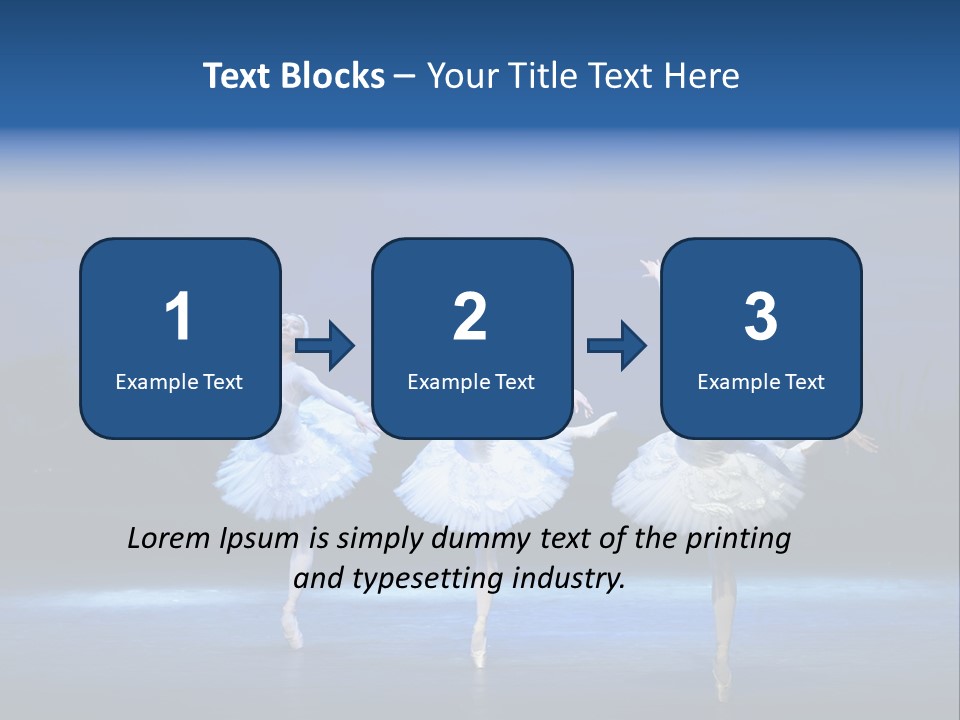 Text Blocks – Your Title Text Here

1
Example Text

2
Example Text

3
Example Text

Lorem Ipsum is simply dummy text of the printing and typesetting industry.